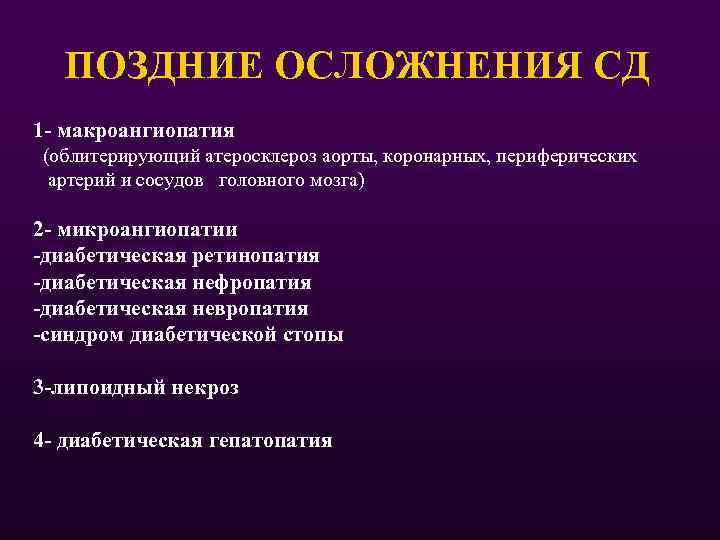 ПОЗДНИЕ ОСЛОЖНЕНИЯ СД

1- макроангиопатия
(облитерирующий атеросклероз аорты, коронарных, периферических артерий и сосудов головного мозга)

2- микроангиопатии
-диабетическая ретинопатия
-диабетическая нефропатия
-диабетическая невропатия
-синдром диабетической стопы

3-липоидный некроз

4- диабетическая гепатопатия